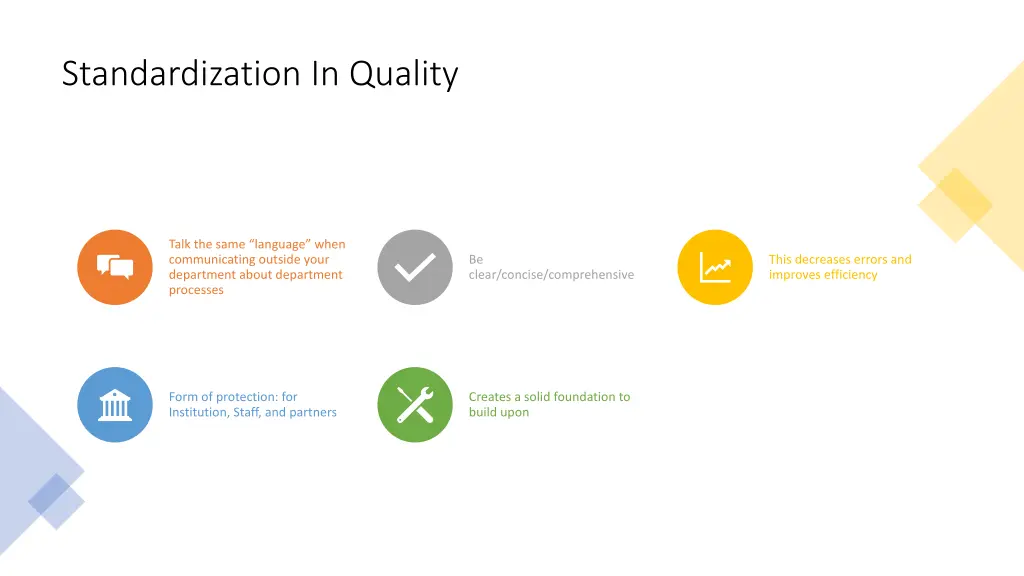 Standardization In Quality

Talk the same “language” when communicating outside your department about department processes

Be clear/concise/comprehensive

This decreases errors and improves efficiency

Form of protection: for Institution, Staff, and partners

Creates a solid foundation to build upon